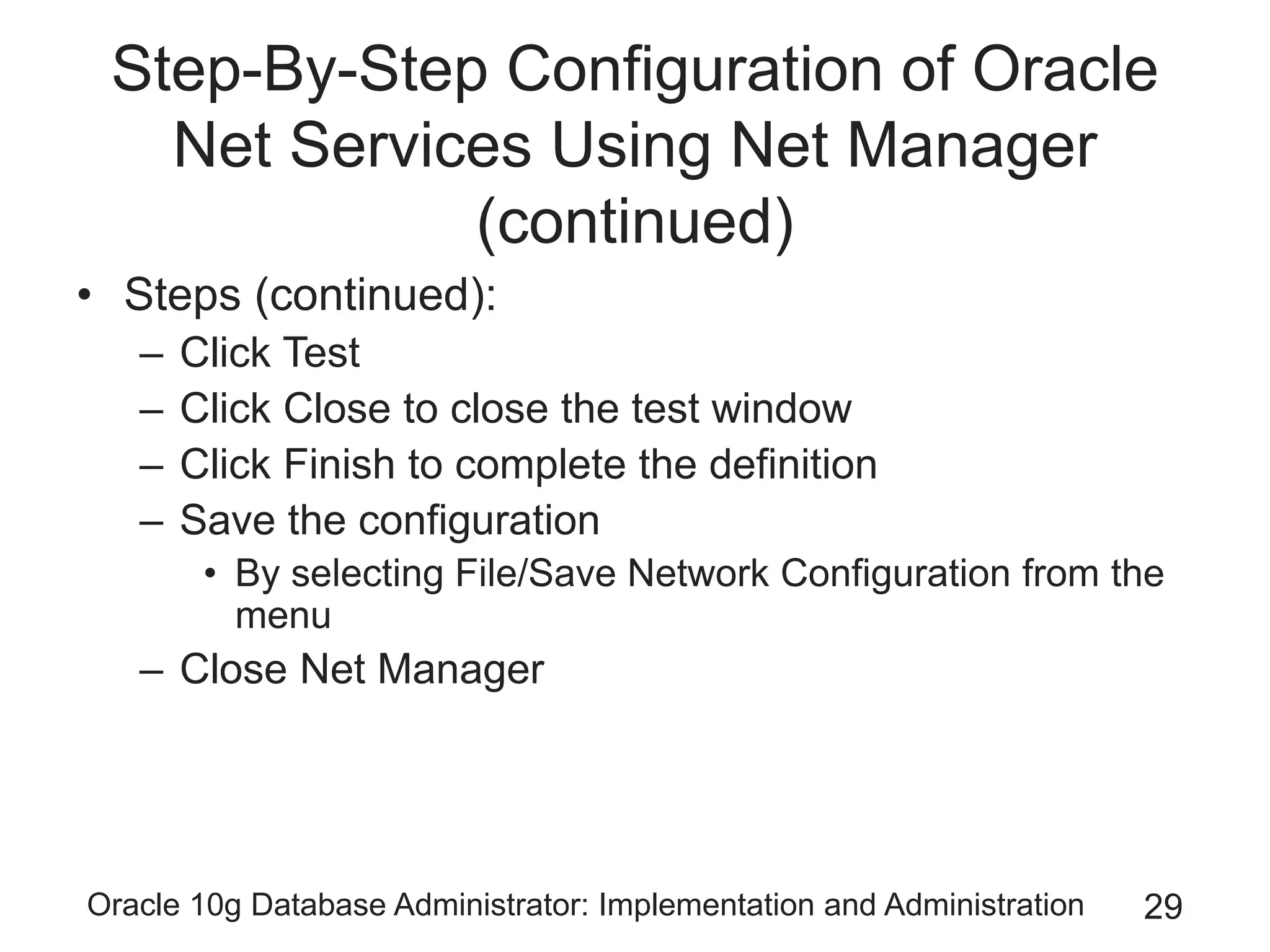 Step-By-Step Configuration of Oracle Net Services Using Net Manager (continued)

• Steps (continued):
  – Click Test
  – Click Close to close the test window
  – Click Finish to complete the definition
  – Save the configuration
    • By selecting File/Save Network Configuration from the menu
  – Close Net Manager

Oracle 10g Database Administrator: Implementation and Administration 29